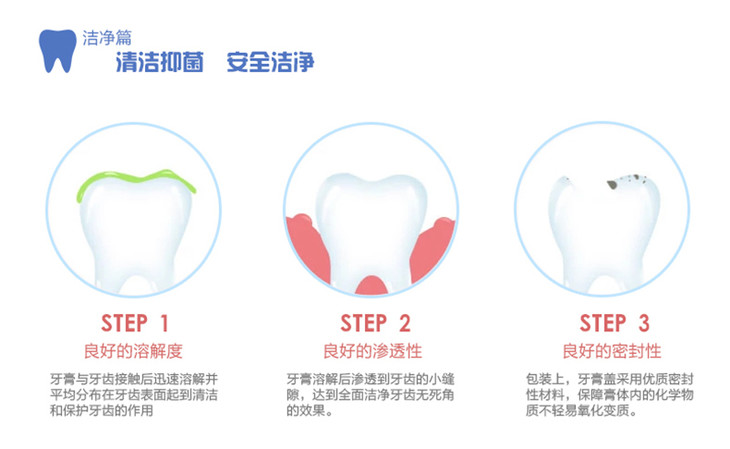 洁净篇
清洁抑菌　安全洁净

STEP 1
良好的溶解度
牙膏与牙齿接触后迅速溶解并平均分布在牙齿表面起到清洁和保护牙齿的作用

STEP 2
良好的渗透性
牙膏溶解后渗透到牙齿的小缝隙，达到全面洁净牙齿无死角的效果。

STEP 3
良好的密封性
包装上，牙膏盖采用优质密封性材料，保障膏体内的化学物质不轻易氧化变质。